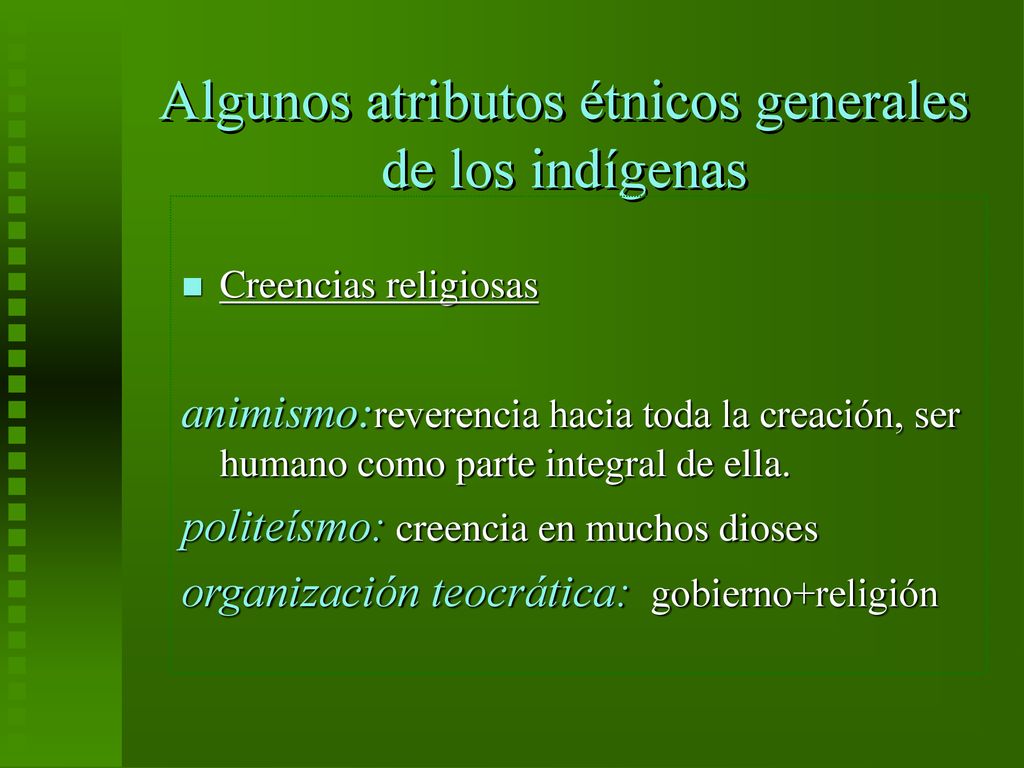 Algunos atributos étnicos generales de los indígenas

Creencias religiosas

animismo:reverencia hacia toda la creación, ser humano como parte integral de ella.

politeísmo: creencia en muchos dioses

organización teocrática: gobierno+religión